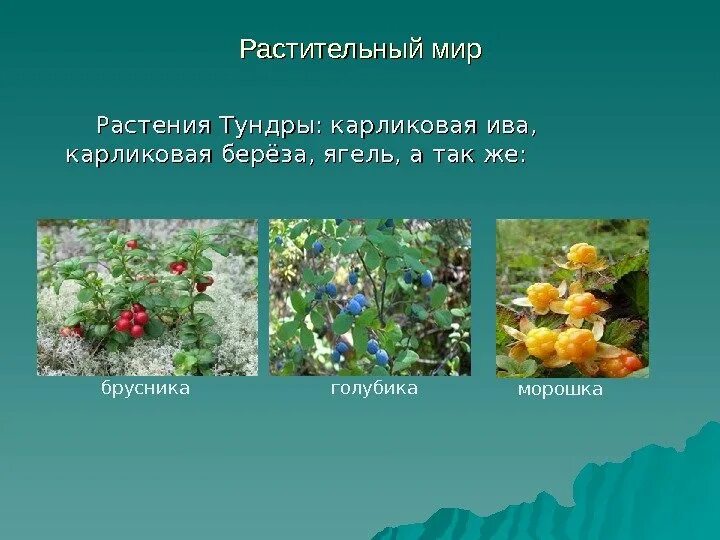 Растительный мир

Растения Тундры: карликовая ива, карликовая берёза, ягель, а так же:

брусника

голубика

морошка